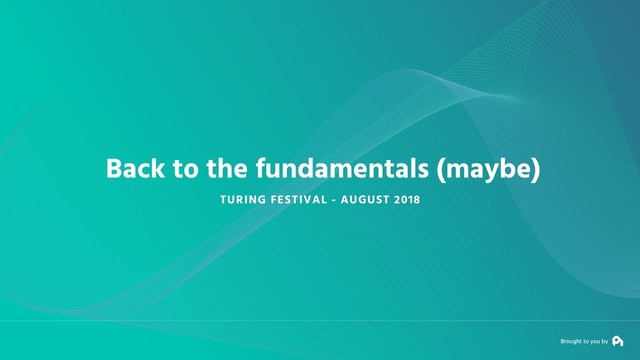 Back to the fundamentals (maybe)

TURING FESTIVAL - AUGUST 2018

Brought to you by